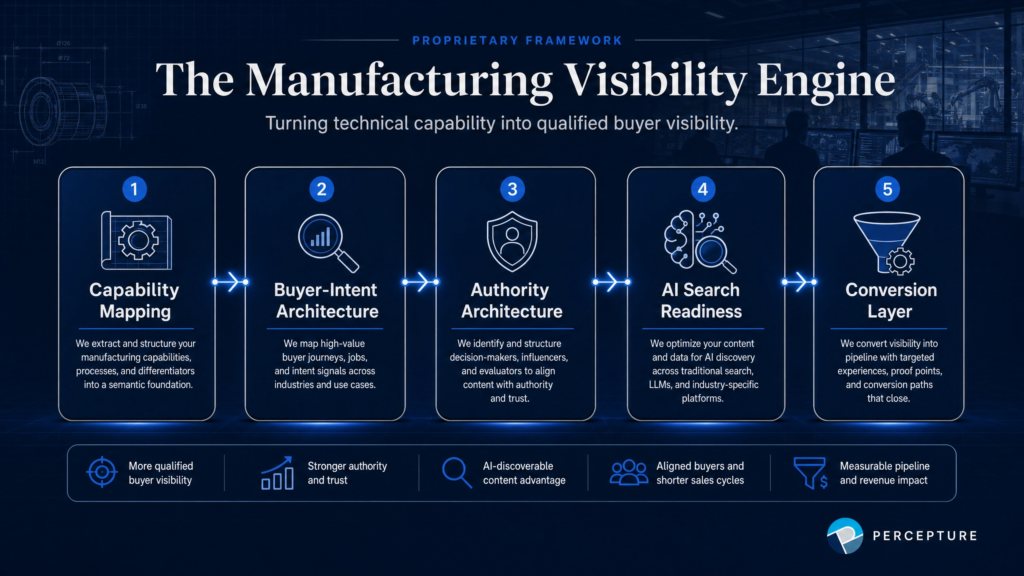 PROPRIETARY FRAMEWORK

The Manufacturing Visibility Engine

Turning technical capability into qualified buyer visibility.

1
Capability Mapping
We extract and structure your manufacturing capabilities, processes, and differentiators into a semantic foundation.

2
Buyer-Intent Architecture
We map high-value buyer journeys, jobs, and intent signals across industries and use cases.

3
Authority Architecture
We identify and structure decision-makers, influencers, and evaluators to align content with authority and trust.

4
AI Search Readiness
We optimize your content and data for AI discovery across traditional search, LLMs, and industry-specific platforms.

5
Conversion Layer
We convert visibility into pipeline with targeted experiences, proof points, and conversion paths that close.

More qualified buyer visibility

Stronger authority and trust

AI-discoverable content advantage

Aligned buyers and shorter sales cycles

Measurable pipeline and revenue impact

PERCEPTURE